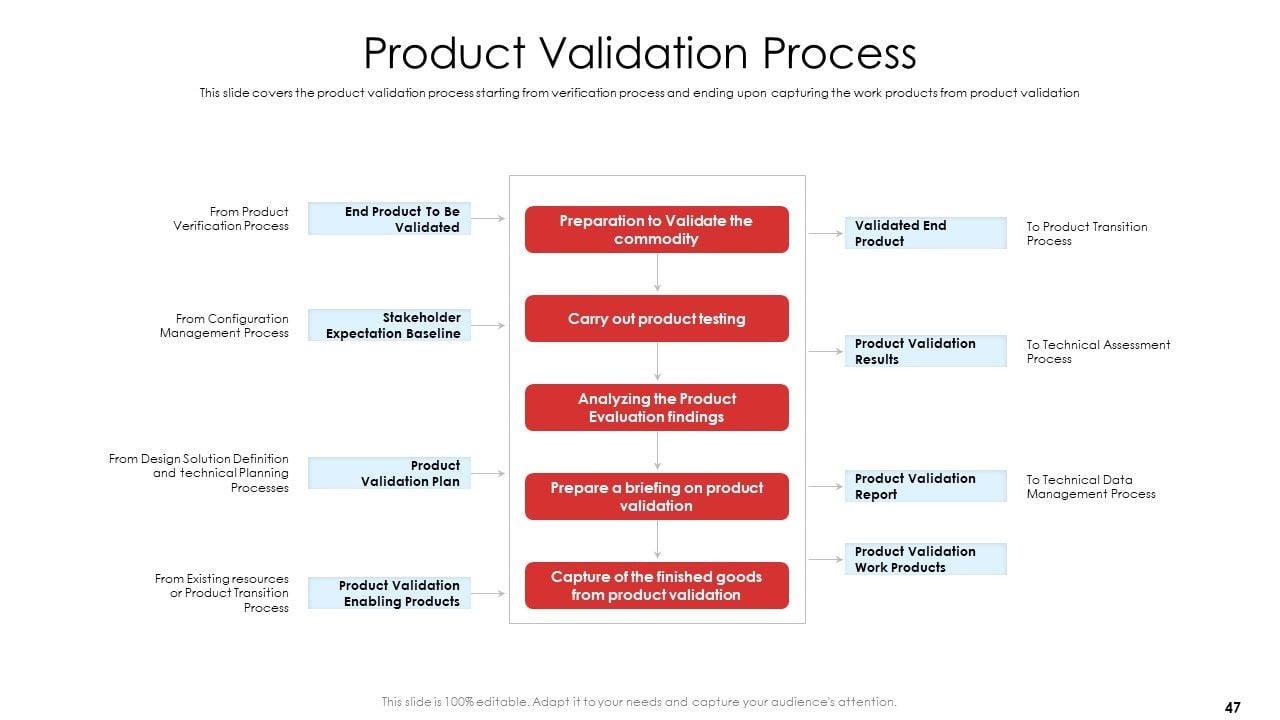 Product Validation Process

This slide covers the product validation process starting from verification process and ending upon capturing the work products from product validation

From Product Verification Process

End Product To Be Validated

From Configuration Management Process

Stakeholder Expectation Baseline

From Design Solution Definition and technical Planning Processes

Product Validation Plan

From Existing resources or Product Transition Process

Product Validation Enabling Products

Preparation to Validate the commodity

Carry out product testing

Analyzing the Product Evaluation findings

Prepare a briefing on product validation

Capture of the finished goods from product validation

Validated End Product

To Product Transition Process

Product Validation Results

To Technical Assessment Process

Product Validation Report

To Technical Data Management Process

Product Validation Work Products

This slide is 100% editable. Adapt it to your needs and capture your audience's attention.

47